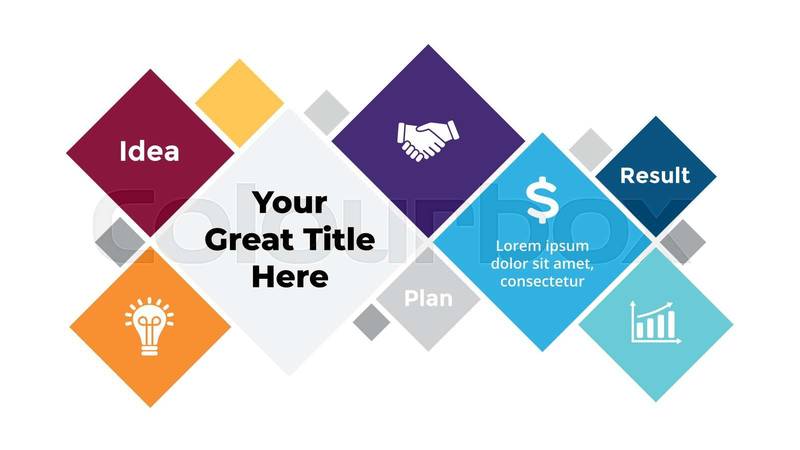 Idea

Your Great Title Here

Plan

$

Lorem ipsum dolor sit amet, consectetur

Result

Colourbox